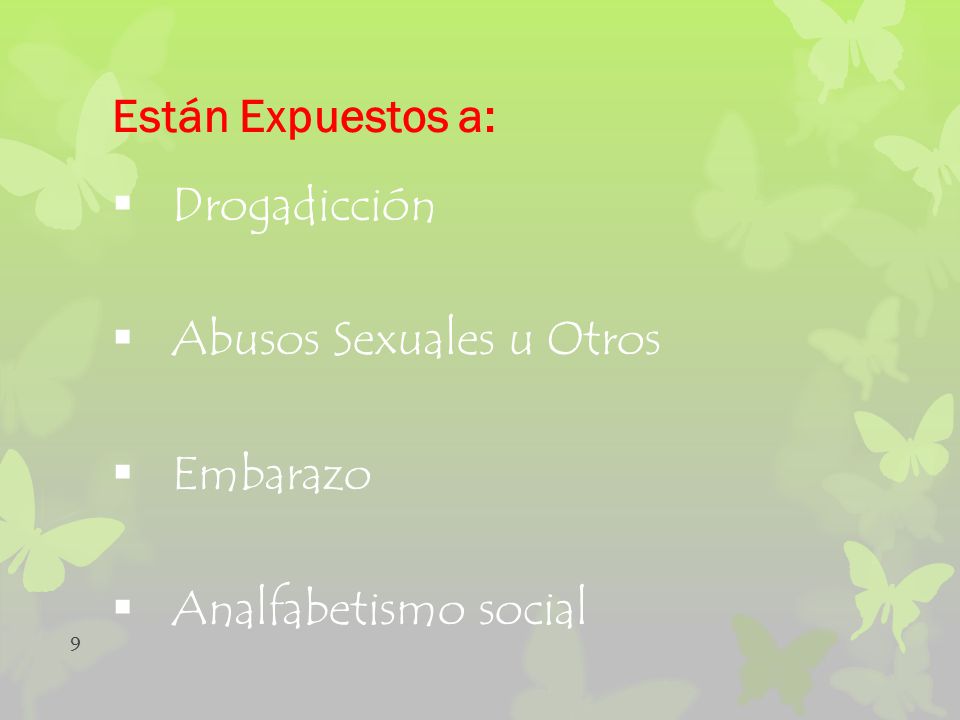 Están Expuestos a:

▪ Drogadicción

▪ Abusos Sexuales u Otros

▪ Embarazo

▪ Analfabetismo social

9